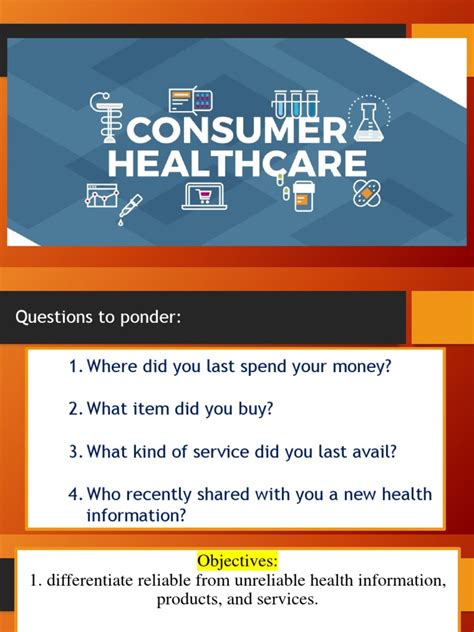 CONSUMER HEALTHCARE

Questions to ponder:

1. Where did you last spend your money?

2. What item did you buy?

3. What kind of service did you last avail?

4. Who recently shared with you a new health information?

Objectives:
1. differentiate reliable from unreliable health information, products, and services.